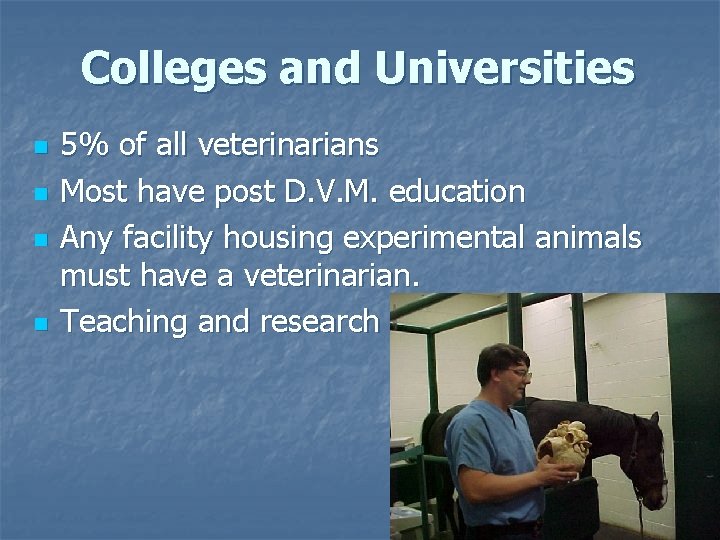 Colleges and Universities

- 5% of all veterinarians
- Most have post D.V.M. education
- Any facility housing experimental animals must have a veterinarian.
- Teaching and research